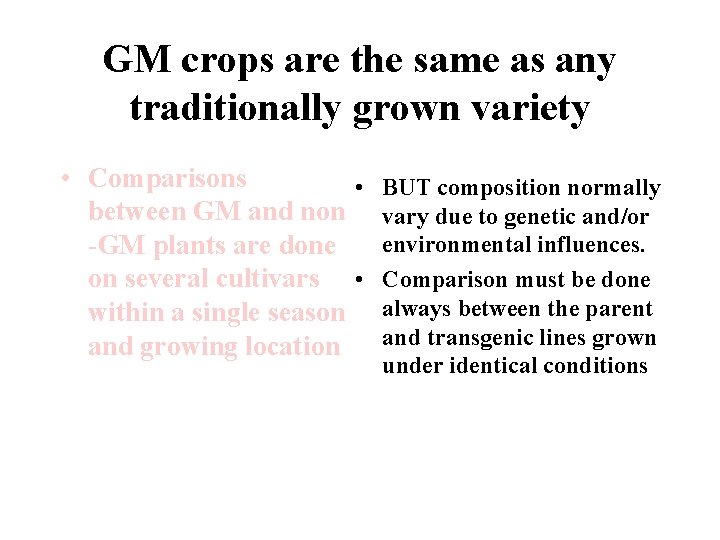 GM crops are the same as any traditionally grown variety

• Comparisons between GM and non -GM plants are done on several cultivars within a single season and growing location

• BUT composition normally vary due to genetic and/or environmental influences.
• Comparison must be done always between the parent and transgenic lines grown under identical conditions